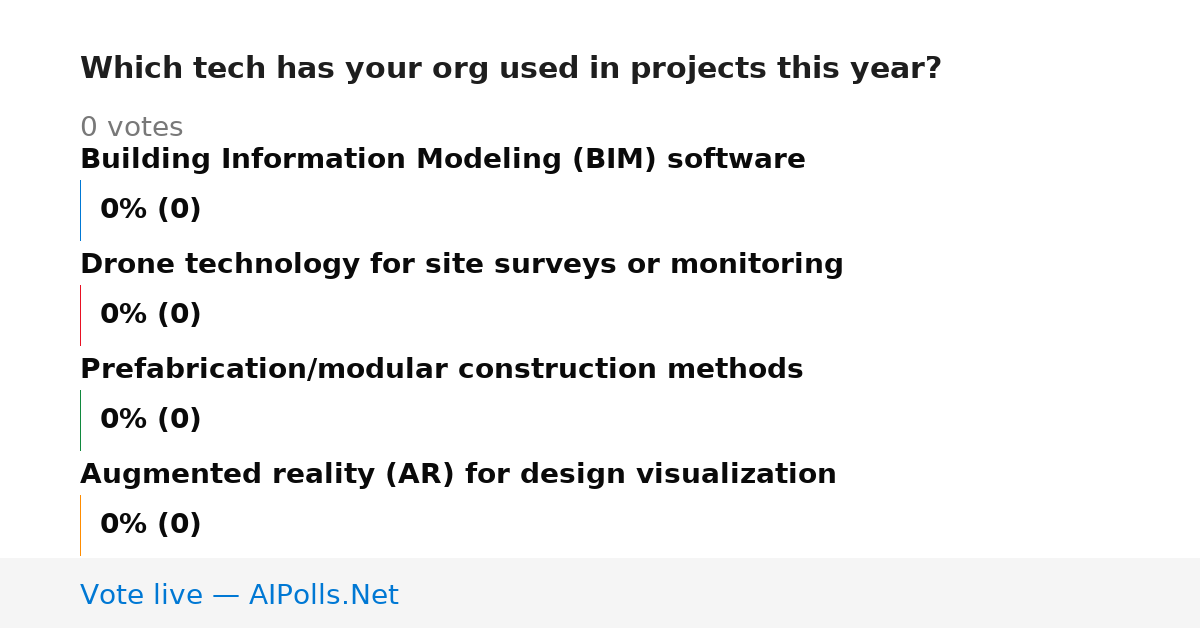 Which tech has your org used in projects this year?

0 votes

Building Information Modeling (BIM) software

0% (0)

Drone technology for site surveys or monitoring

0% (0)

Prefabrication/modular construction methods

0% (0)

Augmented reality (AR) for design visualization

0% (0)

Vote live — AIPolls.Net